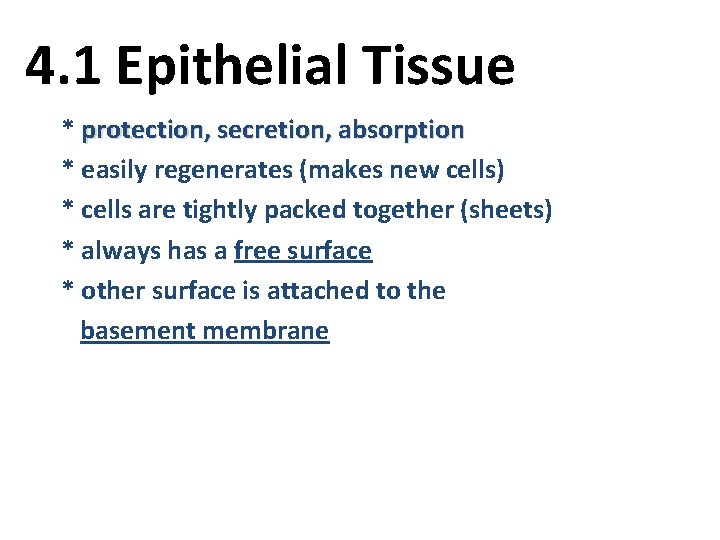 4.1 Epithelial Tissue

* protection, secretion, absorption
* easily regenerates (makes new cells)
* cells are tightly packed together (sheets)
* always has a free surface
* other surface is attached to the basement membrane